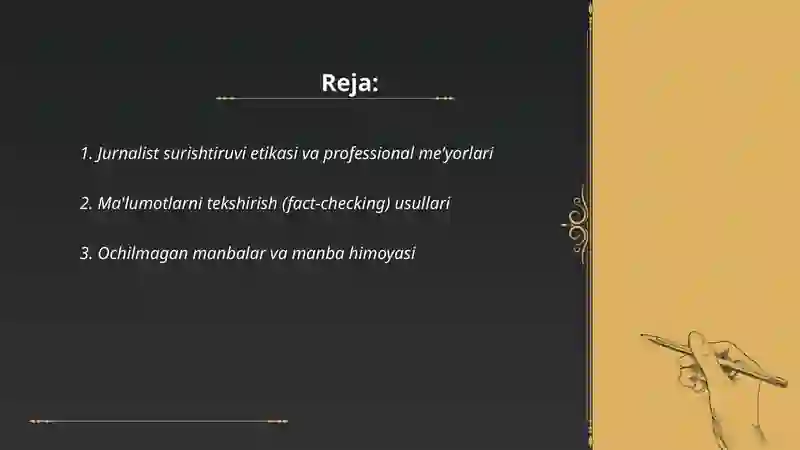 Reja:

1. Jurnalist surishtiruvi etikasi va professional me'yorlari

2. Ma'lumotlarni tekshirish (fact-checking) usullari

3. Ochilmagan manbalar va manba himoyasi